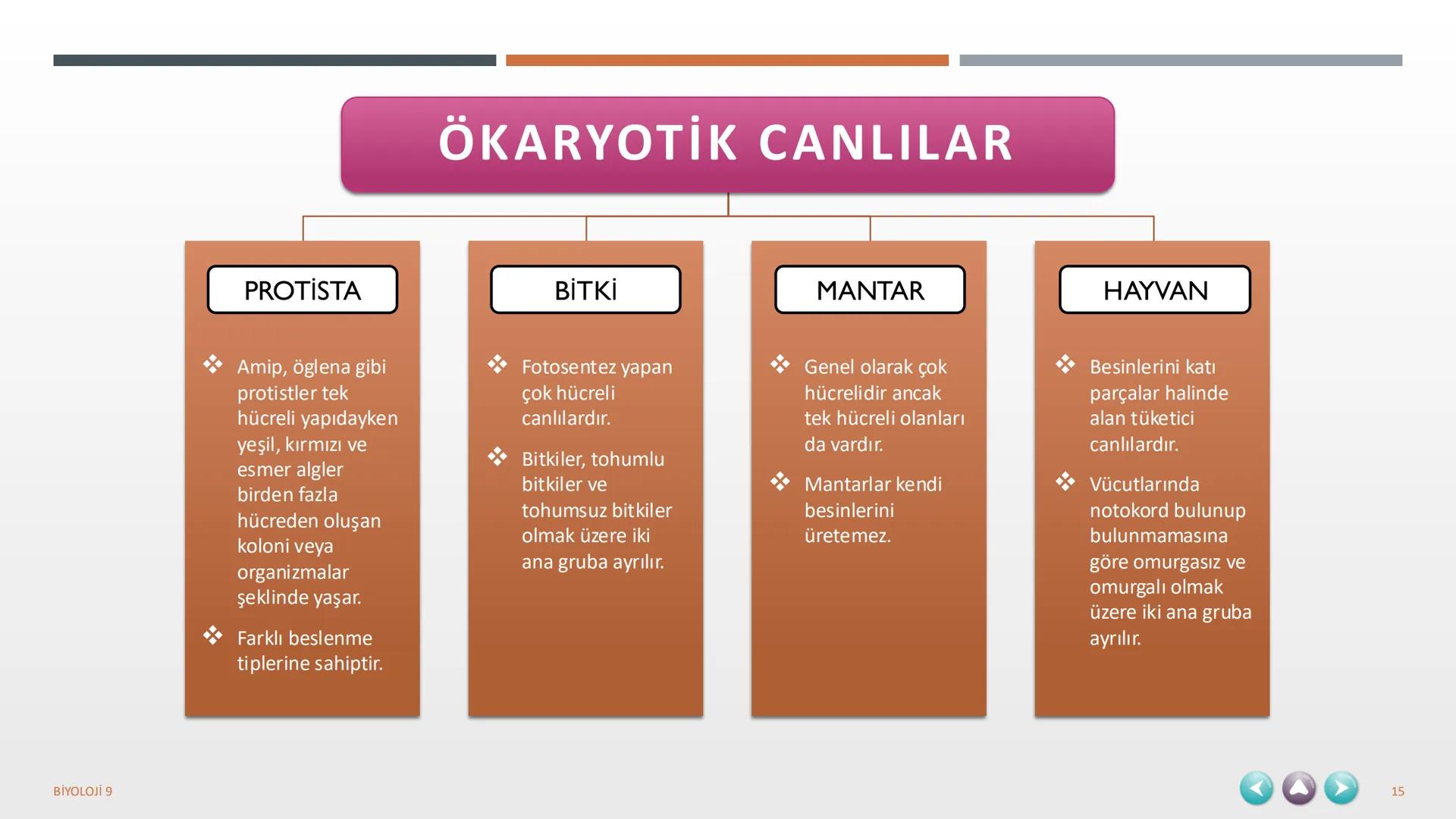 ÖKARYOTİK CANLILAR

PROTİSTA

❖ Amip, öglena gibi protistler tek hücreli yapıdayken yeşil, kırmızı ve esmer algler birden fazla hücreden oluşan koloni veya organizmalar şeklinde yaşar.

❖ Farklı beslenme tiplerine sahiptir.

BİTKİ

❖ Fotosentez yapan çok hücreli canlılardır.

❖ Bitkiler, tohumlu bitkiler ve tohumsuz bitkiler olmak üzere iki ana gruba ayrılır.

MANTAR

❖ Genel olarak çok hücrelidir ancak tek hücreli olanları da vardır.

❖ Mantarlar kendi besinlerini üretemez.

HAYVAN

❖ Besinlerini katı parçalar halinde alan tüketici canlılardır.

❖ Vücutlarında notokord bulunup bulunmamasına göre omurgasız ve omurgalı olmak üzere iki ana gruba ayrılır.

BİYOLOJİ 9

15